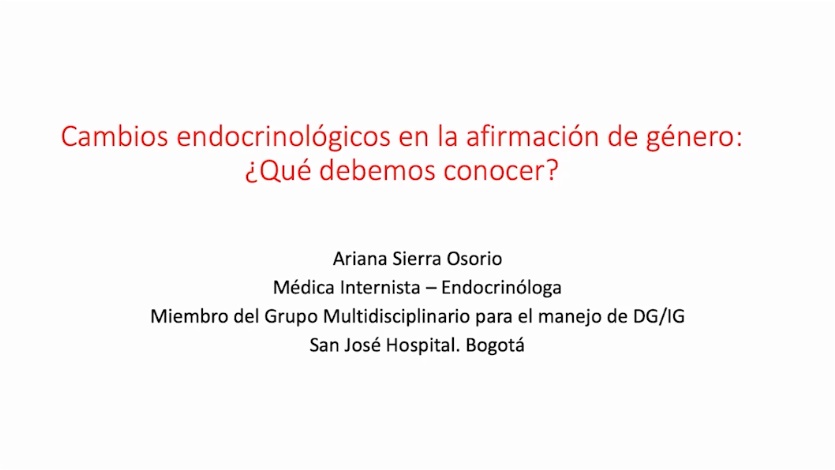 Cambios endocrinológicos en la afirmación de género:
¿Qué debemos conocer?

Ariana Sierra Osorio
Médica Internista – Endocrinóloga
Miembro del Grupo Multidisciplinario para el manejo de DG/IG
San José Hospital. Bogotá